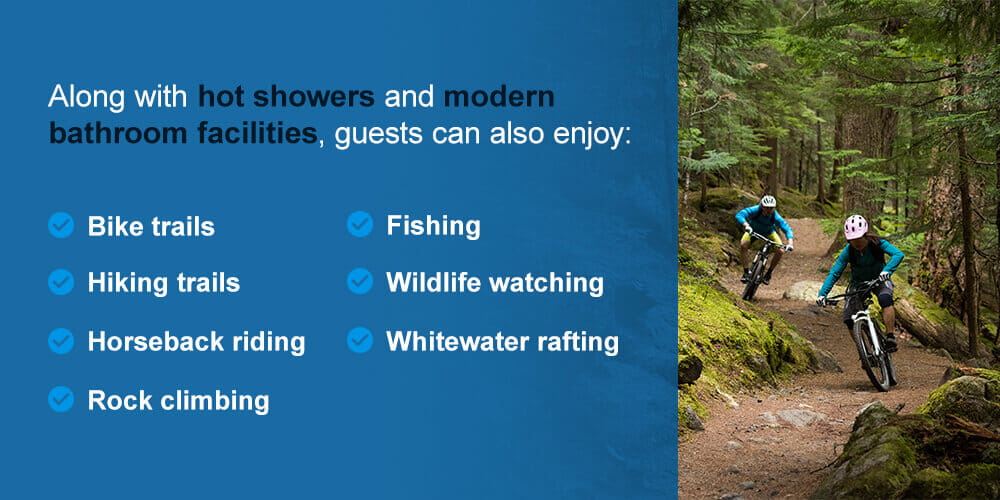 Along with hot showers and modern bathroom facilities, guests can also enjoy:

Bike trails
Hiking trails
Horseback riding
Rock climbing

Fishing
Wildlife watching
Whitewater rafting